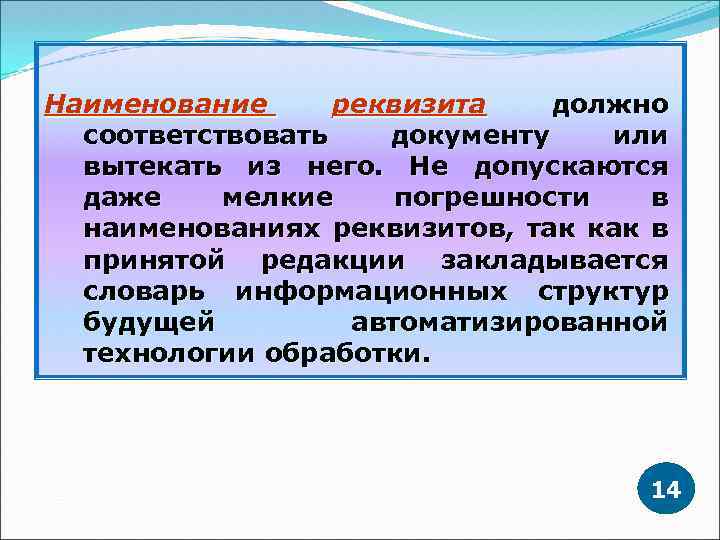 Наименование реквизита должно соответствовать документу или вытекать из него. Не допускаются даже мелкие погрешности в наименованиях реквизитов, так как в принятой редакции закладывается словарь информационных структур будущей автоматизированной технологии обработки.

14